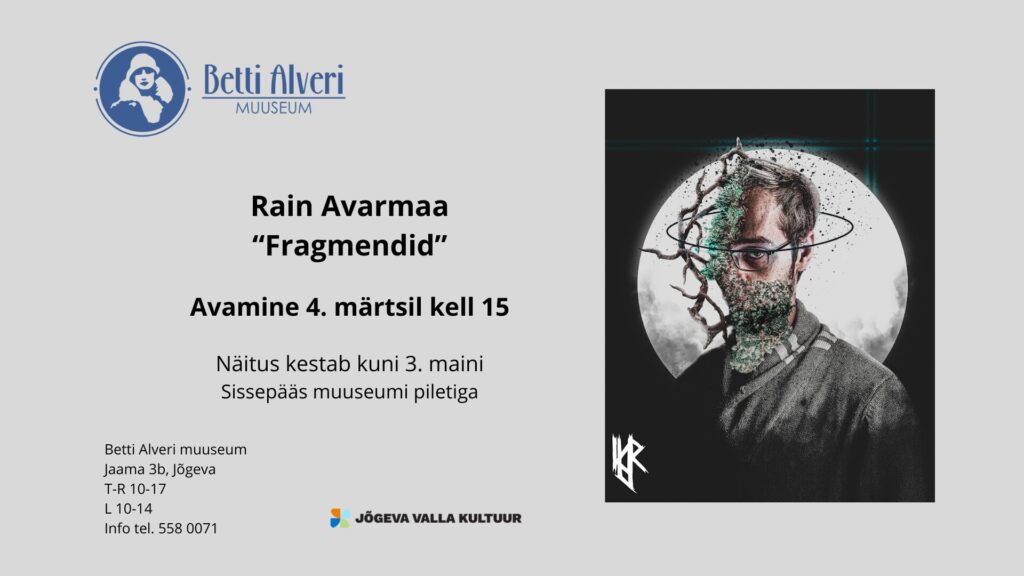 Betti Alveri
MUUSEUM

Rain Avarmaa
“Fragmendid”

Avamine 4. märtsil kell 15

Näitus kestab kuni 3. maini
Sissepääs muuseumi piletiga

Betti Alveri muuseum
Jaama 3b, Jõgeva
T-R 10-17
L 10-14
Info tel. 558 0071

JÕGEVA VALLA KULTUUR